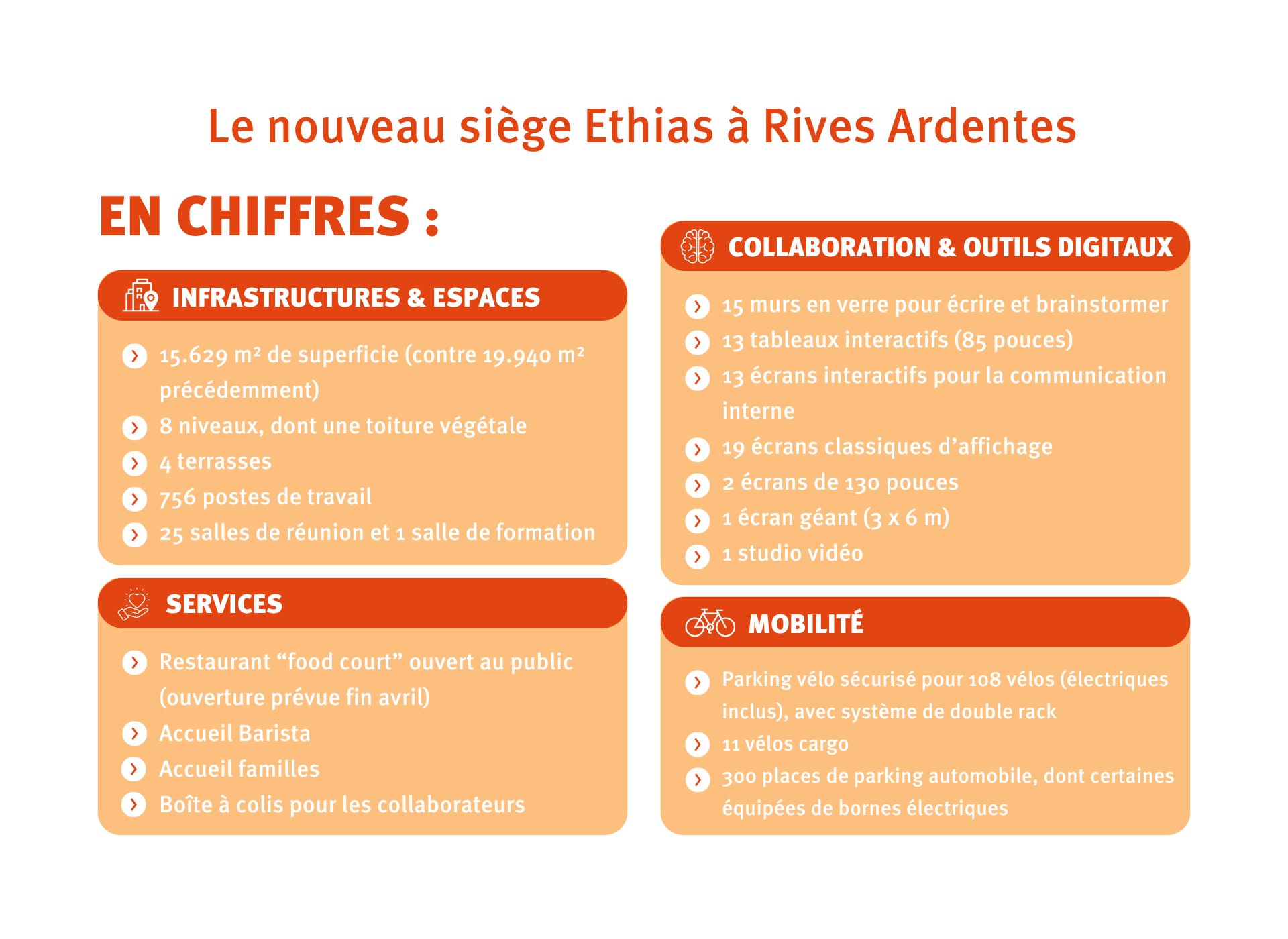 Le nouveau siège Ethias à Rives Ardentes

EN CHIFFRES :

INFRASTRUCTURES & ESPACES

15.629 m² de superficie (contre 19.940 m² précédemment)
8 niveaux, dont une toiture végétale
4 terrasses
756 postes de travail
25 salles de réunion et 1 salle de formation

SERVICES

Restaurant “food court” ouvert au public (ouverture prévue fin avril)
Accueil Barista
Accueil familles
Boîte à colis pour les collaborateurs

COLLABORATION & OUTILS DIGITAUX

15 murs en verre pour écrire et brainstormer
13 tableaux interactifs (85 pouces)
13 écrans interactifs pour la communication interne
19 écrans classiques d’affichage
2 écrans de 130 pouces
1 écran géant (3 x 6 m)
1 studio vidéo

MOBILITÉ

Parking vélo sécurisé pour 108 vélos (électriques inclus), avec système de double rack
11 vélos cargo
300 places de parking automobile, dont certaines équipées de bornes électriques